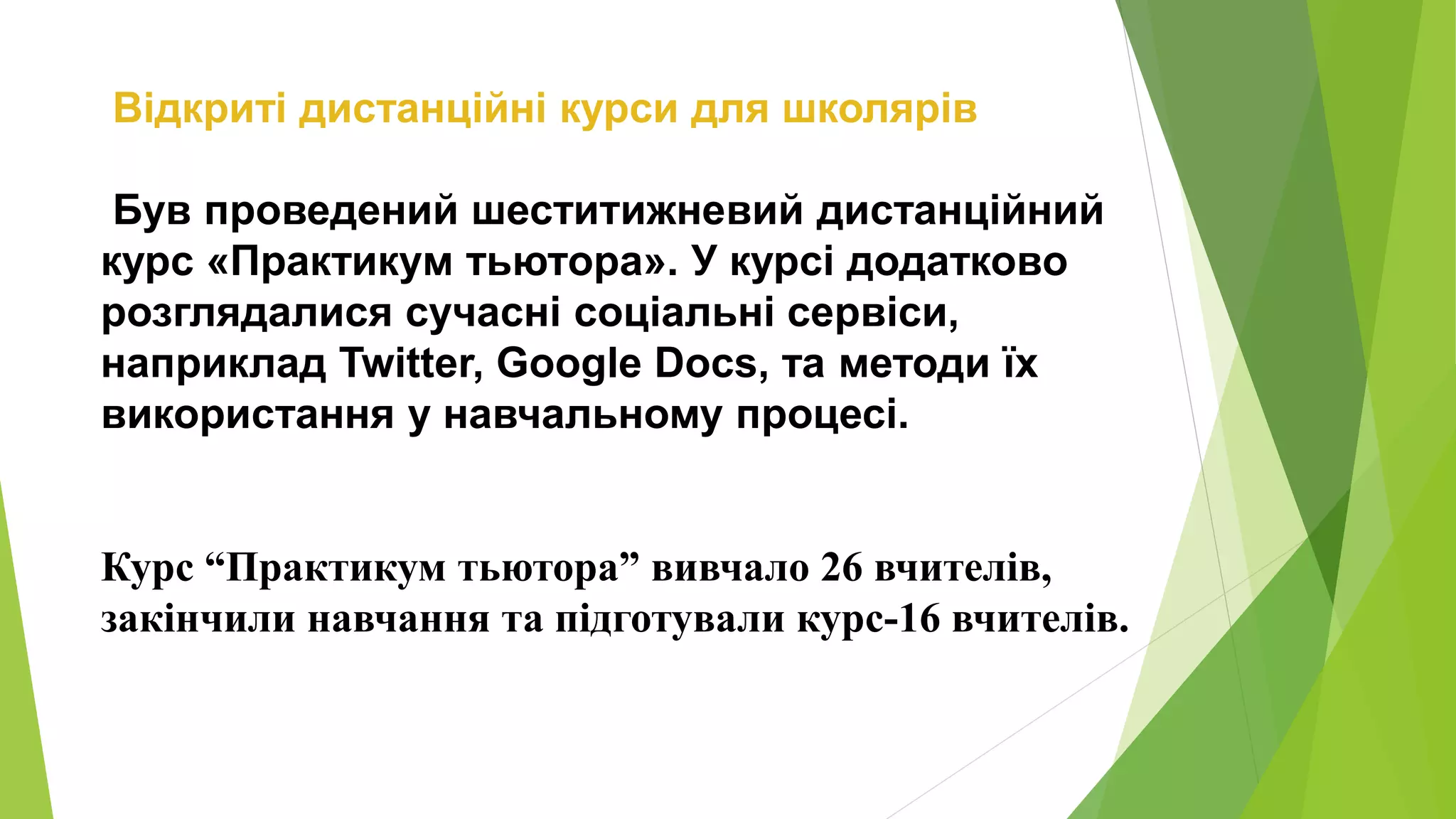 Відкриті дистанційні курси для школярів

Був проведений шеститижневий дистанційний курс «Практикум тьютора». У курсі додатково розглядалися сучасні соціальні сервіси, наприклад Twitter, Google Docs, та методи їх використання у навчальному процесі.

Курс “Практикум тьютора” вивчало 26 вчителів, закінчили навчання та підготували курс-16 вчителів.